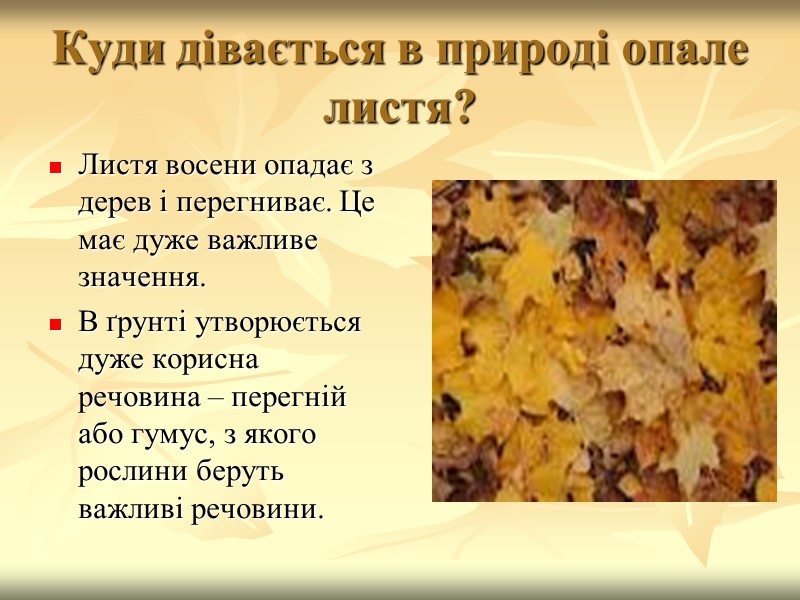 Куди дівається в природі опале листя?

Листя восени опадає з дерев і перегниває. Це має дуже важливе значення.

В ґрунті утворюється дуже корисна речовина – перегній або гумус, з якого рослини беруть важливі речовини.